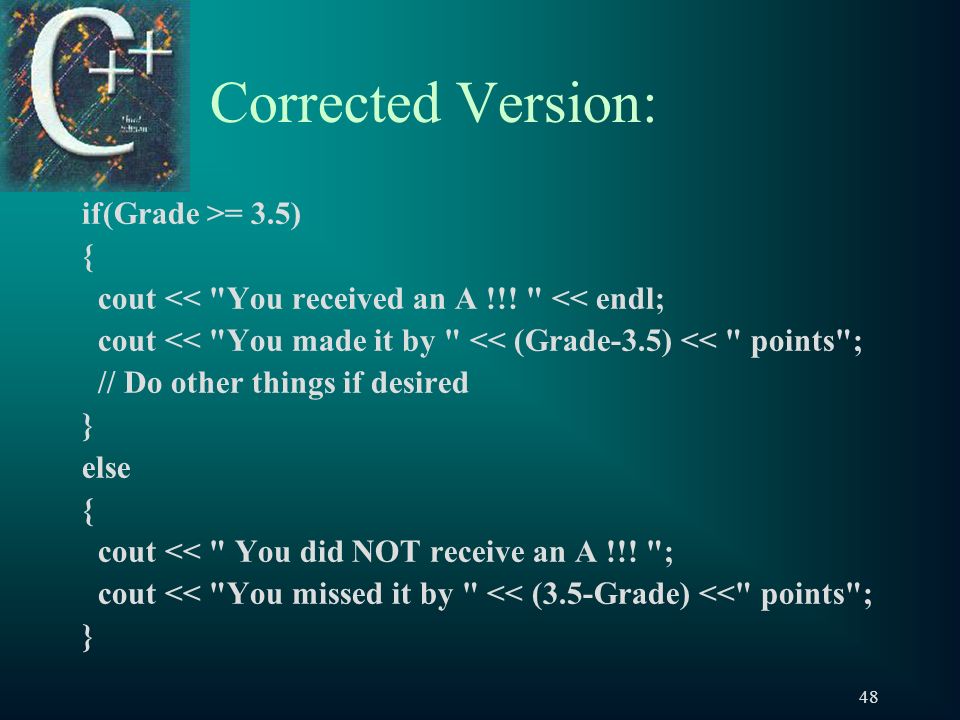 C++

Corrected Version:

if(Grade >= 3.5)
{
  cout << "You received an A !!! " << endl;
  cout << "You made it by " << (Grade-3.5) << " points";
  // Do other things if desired
}
else
{
  cout << " You did NOT receive an A !!! ";
  cout << "You missed it by " << (3.5-Grade) <<" points";
}

48